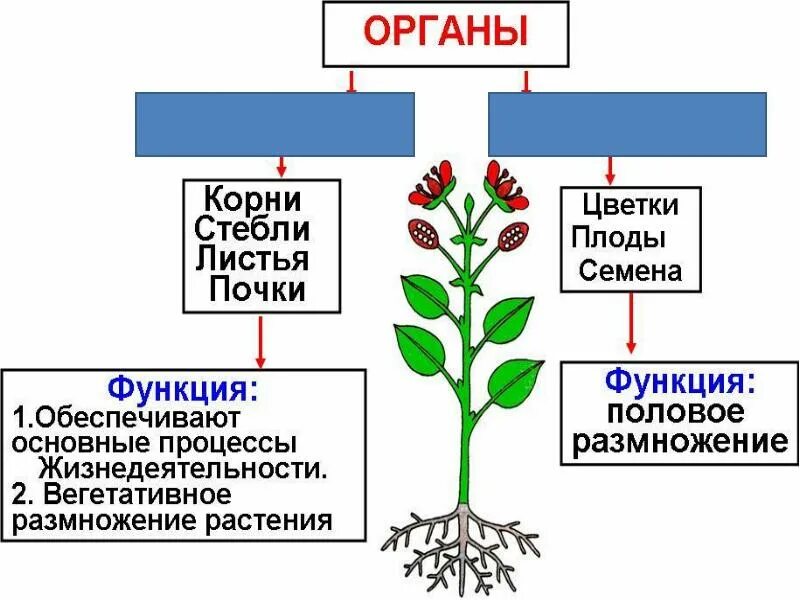 ОРГАНЫ

Корни
Стебли
Листья
Почки

Функция:
1.Обеспечивают основные процессы Жизнедеятельности.
2. Вегетативное размножение растения

Цветки
Плоды
Семена

Функция:
половое размножение